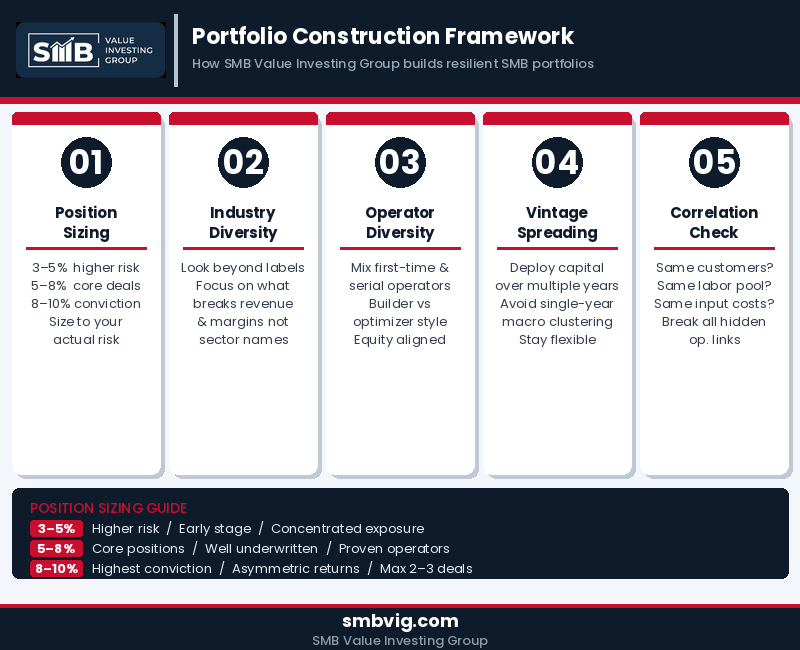 SMB VALUE INVESTING GROUP

Portfolio Construction Framework

How SMB Value Investing Group builds resilient SMB portfolios

01

Position Sizing

3–5% higher risk
5–8% core deals
8–10% conviction
Size to your actual risk

02

Industry Diversity

Look beyond labels
Focus on what breaks revenue & margins not sector names

03

Operator Diversity

Mix first-time & serial operators
Builder vs optimizer style
Equity aligned

04

Vintage Spreading

Deploy capital over multiple years
Avoid single-year macro clustering
Stay flexible

05

Correlation Check

Same customers?
Same labor pool?
Same input costs?
Break all hidden op. links

POSITION SIZING GUIDE

3–5% Higher risk / Early stage / Concentrated exposure

5–8% Core positions / Well underwritten / Proven operators

8–10% Highest conviction / Asymmetric returns / Max 2–3 deals

smbvig.com

SMB Value Investing Group